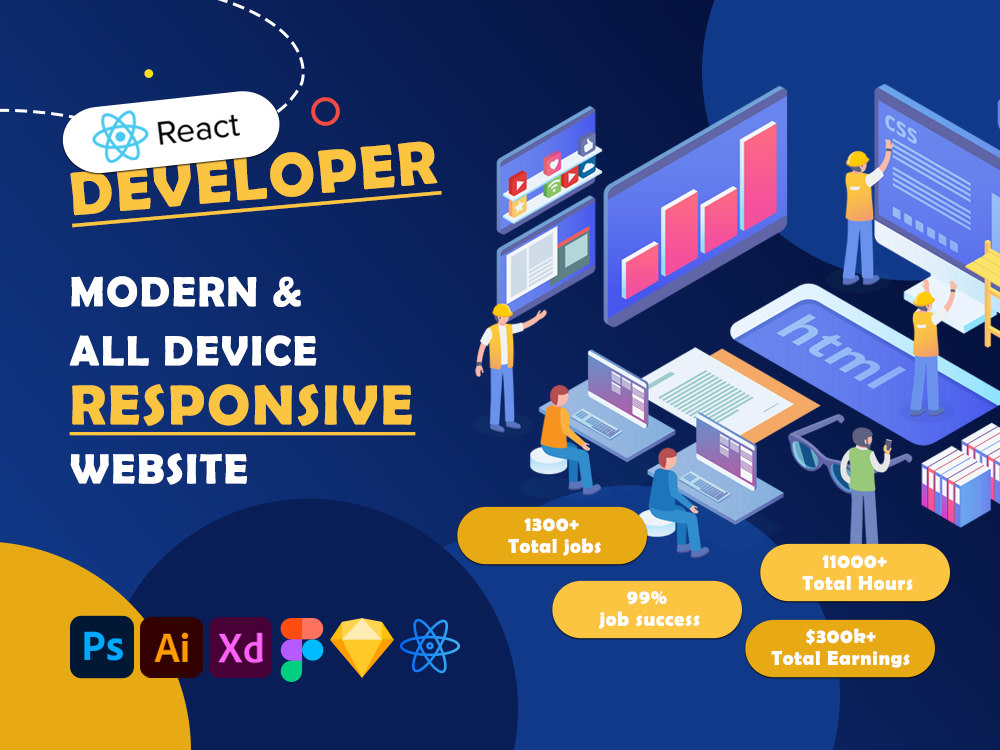 React
DEVELOPER
MODERN &
ALL DEVICE
RESPONSIVE
WEBSITE

CSS
html

1300+
Total jobs

99%
job success

11000+
Total Hours

$300k+
Total Earnings

Ps Ai Xd